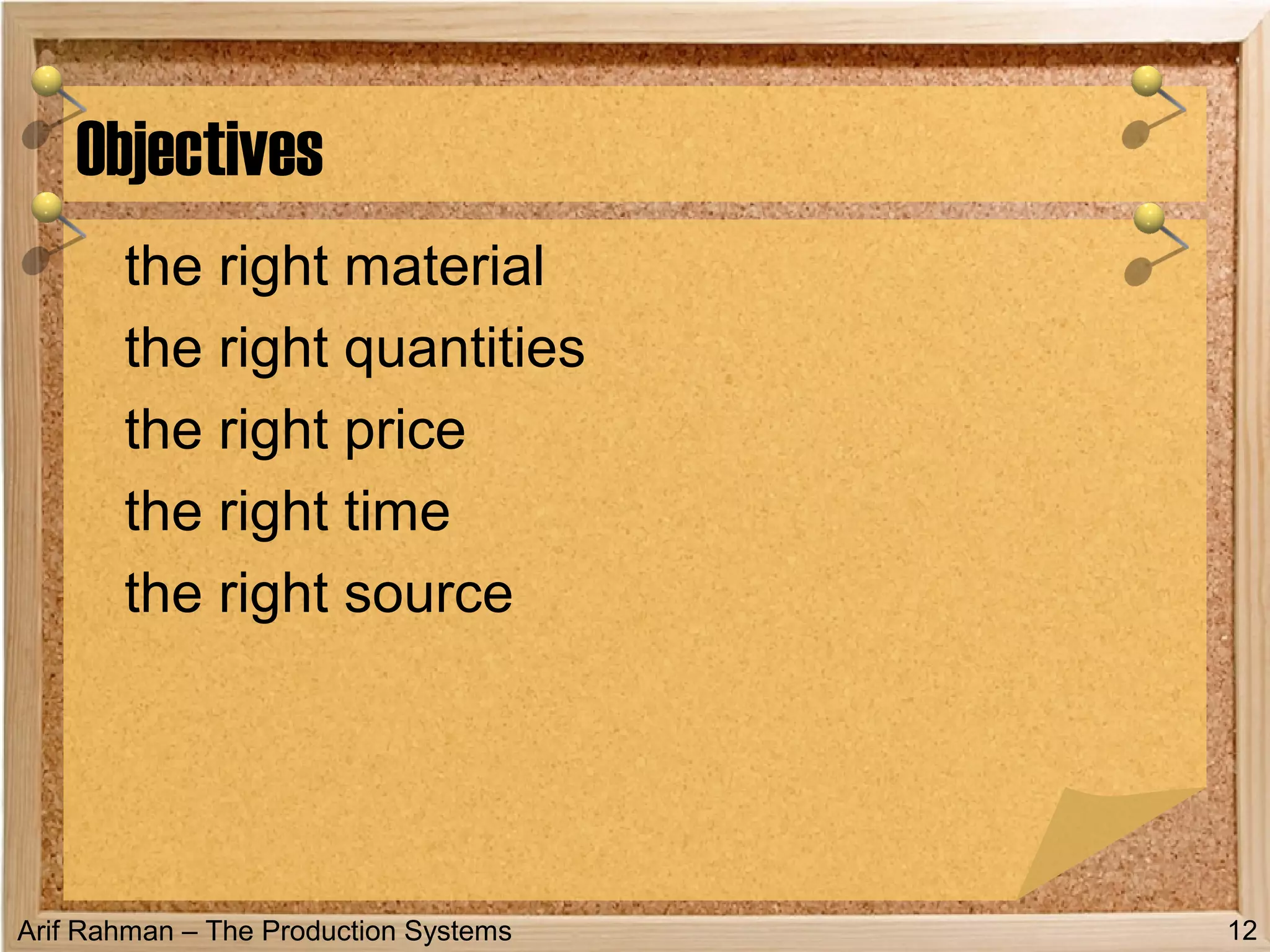 Objectives

the right material
the right quantities
the right price
the right time
the right source

Arif Rahman – The Production Systems

12